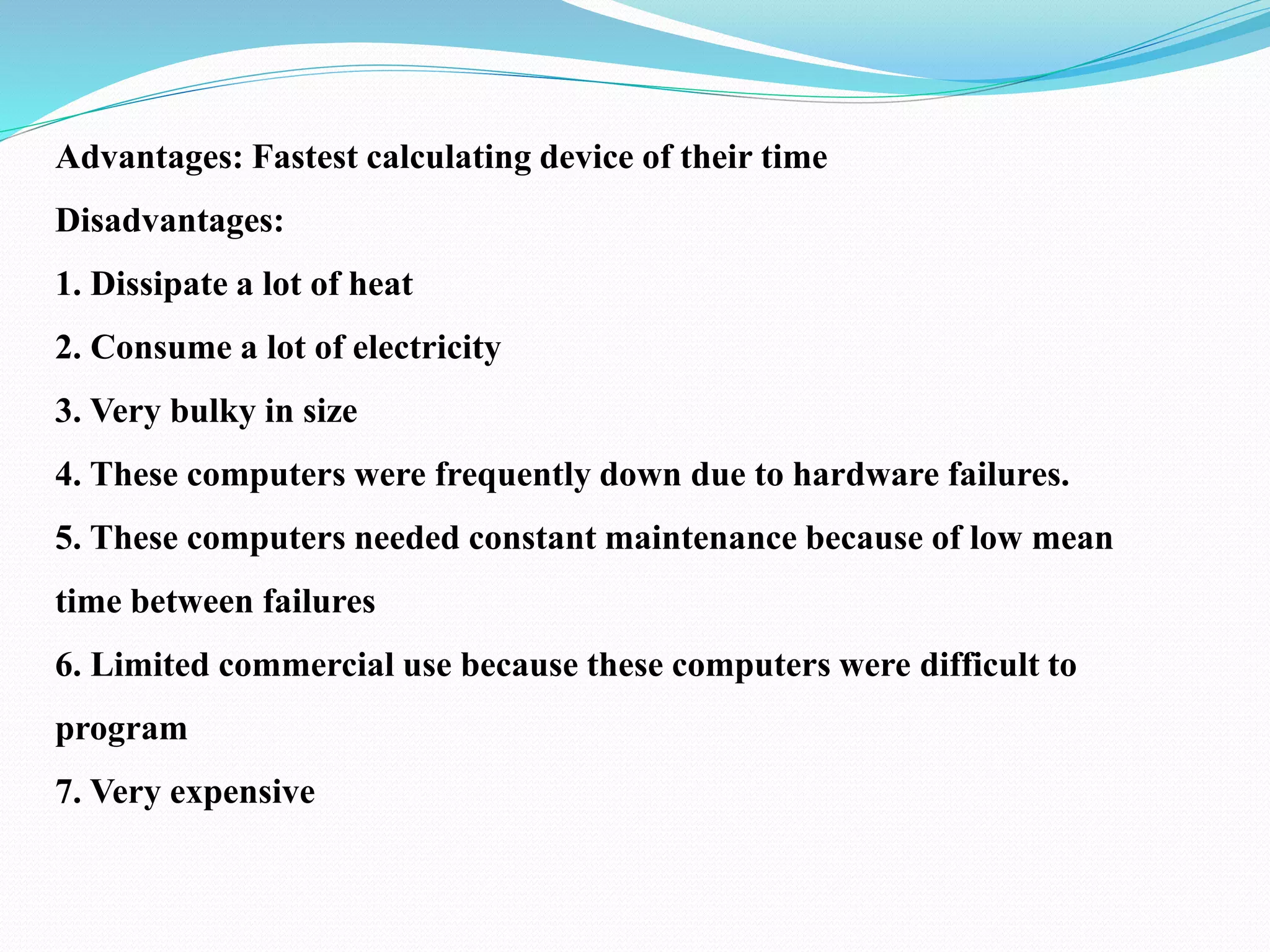 Advantages: Fastest calculating device of their time

Disadvantages:

1. Dissipate a lot of heat

2. Consume a lot of electricity

3. Very bulky in size

4. These computers were frequently down due to hardware failures.

5. These computers needed constant maintenance because of low mean time between failures

6. Limited commercial use because these computers were difficult to program

7. Very expensive